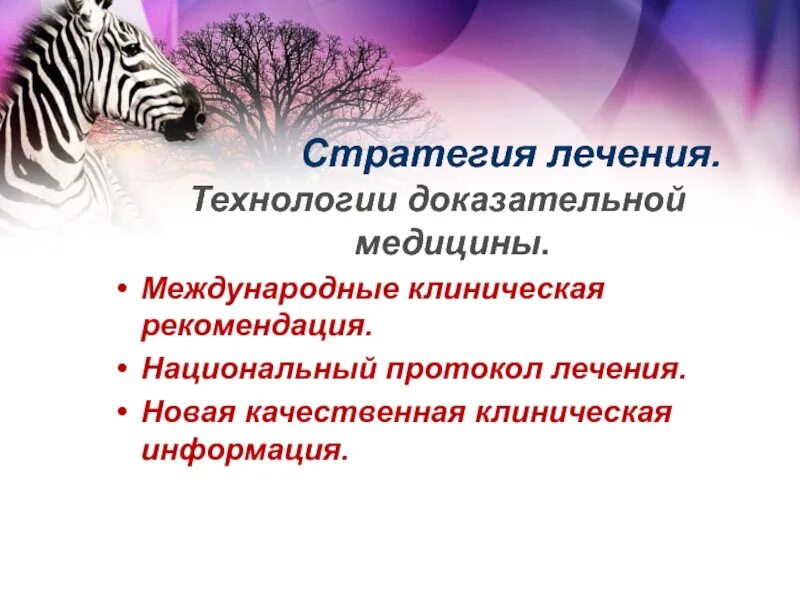 Стратегия лечения.
Технологии доказательной медицины.

• Международные клиническая рекомендация.
• Национальный протокол лечения.
• Новая качественная клиническая информация.